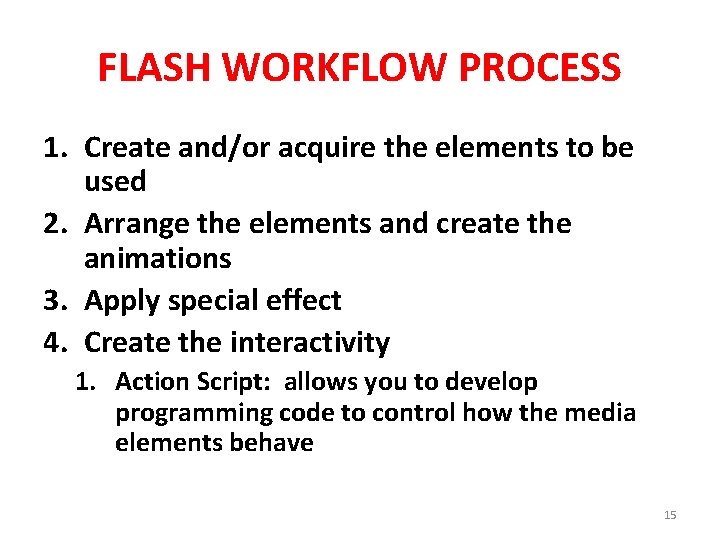 FLASH WORKFLOW PROCESS

1. Create and/or acquire the elements to be used
2. Arrange the elements and create the animations
3. Apply special effect
4. Create the interactivity
 1. Action Script: allows you to develop programming code to control how the media elements behave

15